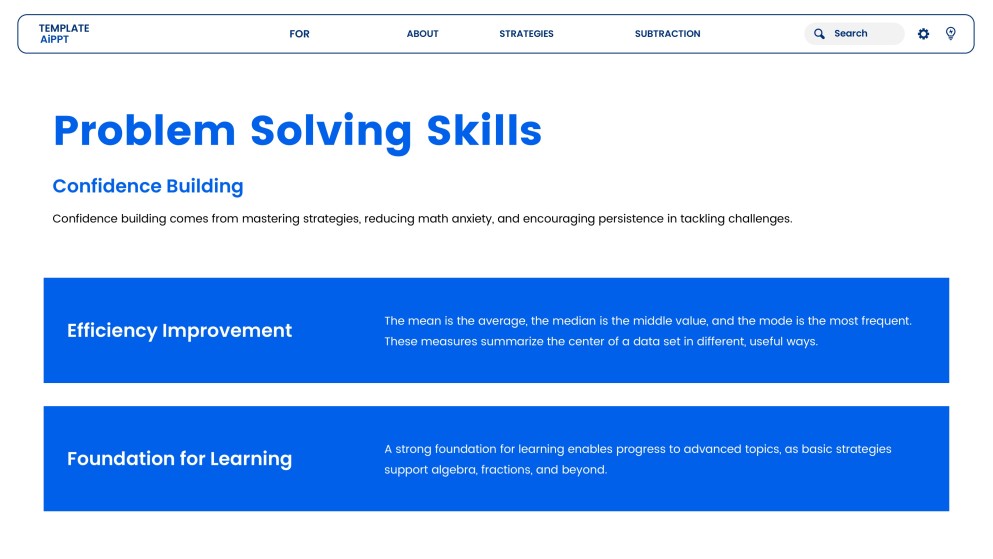 TEMPLATE
AiPPT

FOR

ABOUT

STRATEGIES

SUBTRACTION

Search

Problem Solving Skills

Confidence Building

Confidence building comes from mastering strategies, reducing math anxiety, and encouraging persistence in tackling challenges.

Efficiency Improvement

The mean is the average, the median is the middle value, and the mode is the most frequent. These measures summarize the center of a data set in different, useful ways.

Foundation for Learning

A strong foundation for learning enables progress to advanced topics, as basic strategies support algebra, fractions, and beyond.